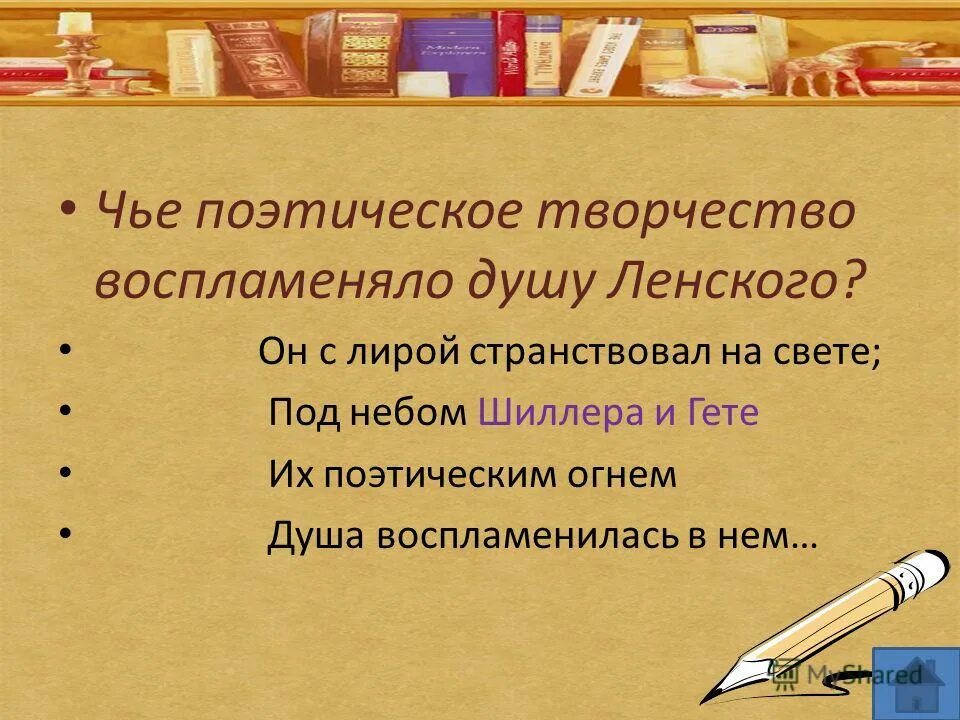 • Чье поэтическое творчество воспламеняло душу Ленского?

• Он с лирой странствовал на свете;

• Под небом Шиллера и Гете

• Их поэтическим огнем

• Душа воспламенилась в нем…

MyShared